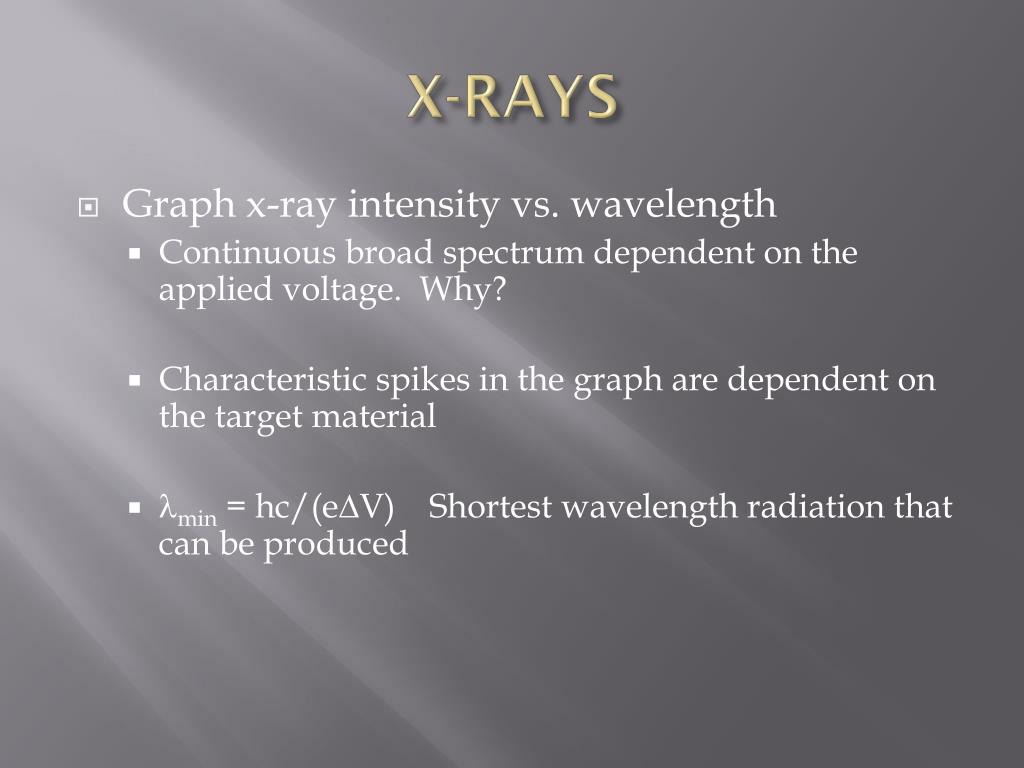 X-RAYS

Graph x-ray intensity vs. wavelength

Continuous broad spectrum dependent on the applied voltage. Why?

Characteristic spikes in the graph are dependent on the target material

$\lambda_{min} = hc/(e\Delta V)$ Shortest wavelength radiation that can be produced